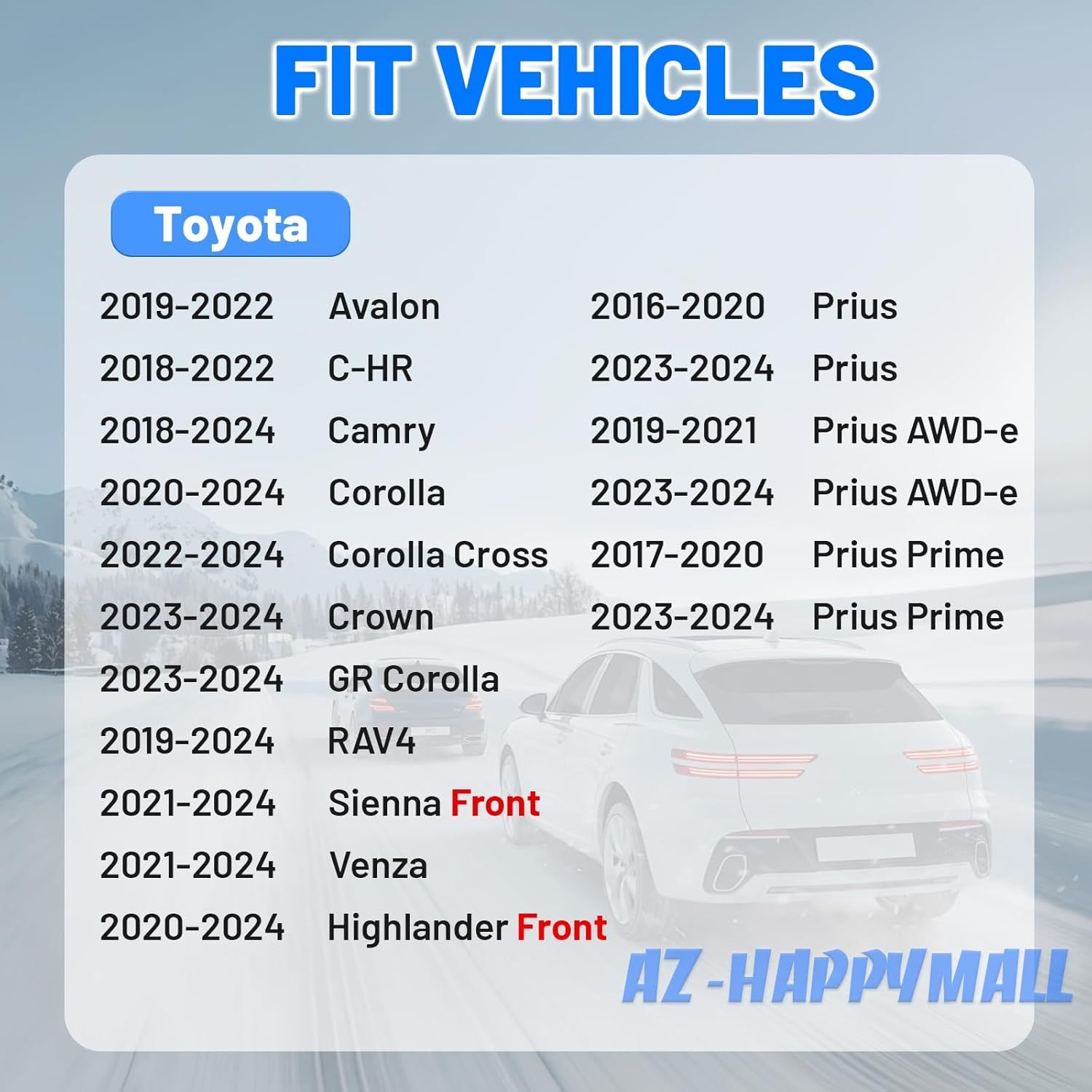 FIT VEHICLES

Toyota

2019-2022 Avalon
2018-2022 C-HR
2018-2024 Camry
2020-2024 Corolla
2022-2024 Corolla Cross
2023-2024 Crown
2023-2024 GR Corolla
2019-2024 RAV4
2021-2024 Sienna Front
2021-2024 Venza
2020-2024 Highlander Front

2016-2020 Prius
2023-2024 Prius
2019-2021 Prius AWD-e
2023-2024 Prius AWD-e
2017-2020 Prius Prime
2023-2024 Prius Prime

AZ-HAPPYMALL